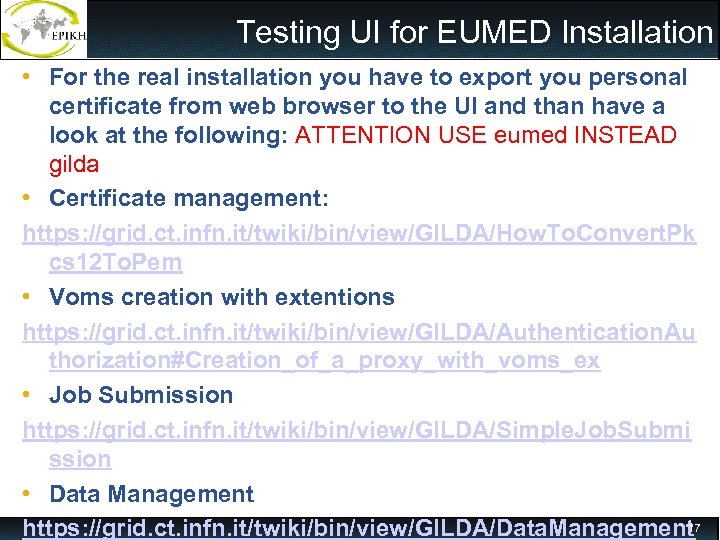 EPIKH

Testing UI for EUMED Installation

• For the real installation you have to export you personal certificate from web browser to the UI and than have a look at the following: ATTENTION USE eumed INSTEAD gilda

• Certificate management:

https://grid.ct.infn.it/twiki/bin/view/GILDA/HowToConvertPkcs12ToPem

• Voms creation with extentions

https://grid.ct.infn.it/twiki/bin/view/GILDA/AuthenticationAuthorization#Creation_of_a_proxy_with_voms_ex

• Job Submission

https://grid.ct.infn.it/twiki/bin/view/GILDA/SimpleJobSubmission

• Data Management

https://grid.ct.infn.it/twiki/bin/view/GILDA/DataManagement

7